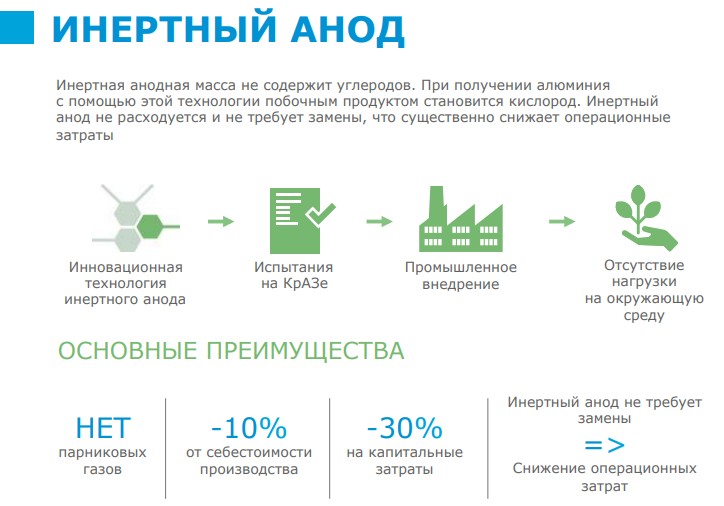 ИНЕРТНЫЙ АНОД

Инертная анодная масса не содержит углеродов. При получении алюминия с помощью этой технологии побочным продуктом становится кислород. Инертный анод не расходуется и не требует замены, что существенно снижает операционные затраты

Инновационная технология инертного анода

Испытания на КрАЗе

Промышленное внедрение

Отсутствие нагрузки на окружающую среду

ОСНОВНЫЕ ПРЕИМУЩЕСТВА

НЕТ
парниковых газов

-10%
от себестоимости производства

-30%
на капитальные затраты

Инертный анод не требует замены
=>
Снижение операционных затрат